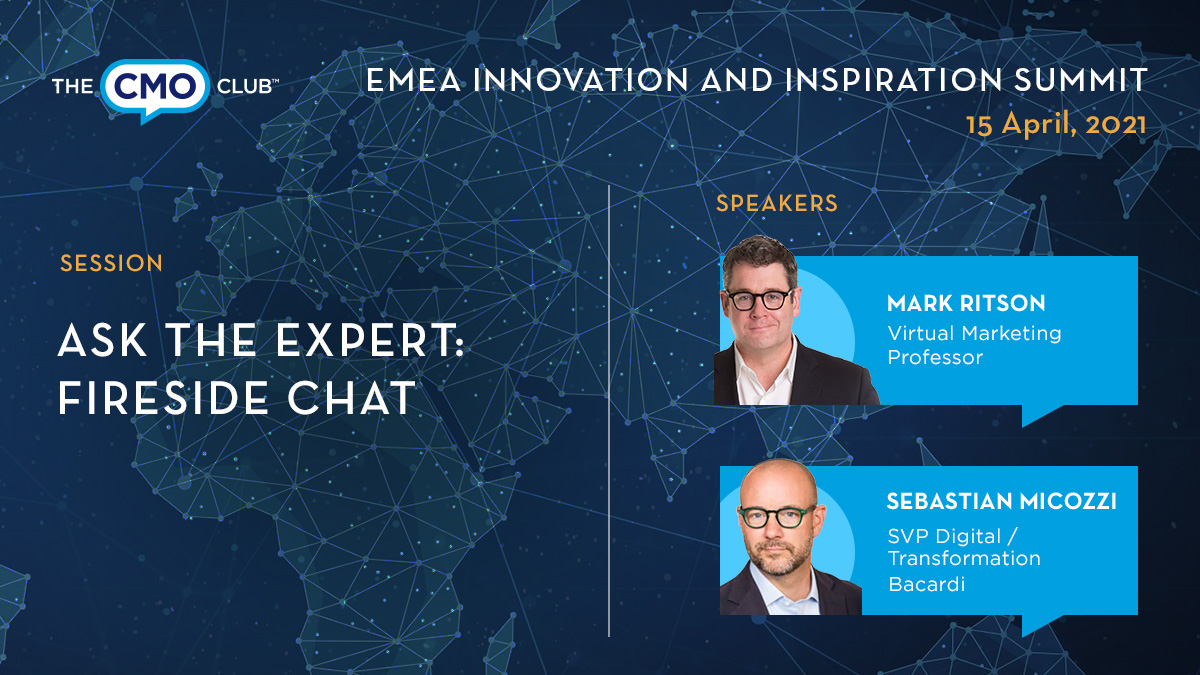 THE CMO CLUB™

EMEA INNOVATION AND INSPIRATION SUMMIT

15 April, 2021

SESSION

ASK THE EXPERT: FIRESIDE CHAT

SPEAKERS

MARK RITSON
Virtual Marketing Professor

SEBASTIAN MICOZZI
SVP Digital / Transformation
Bacardi